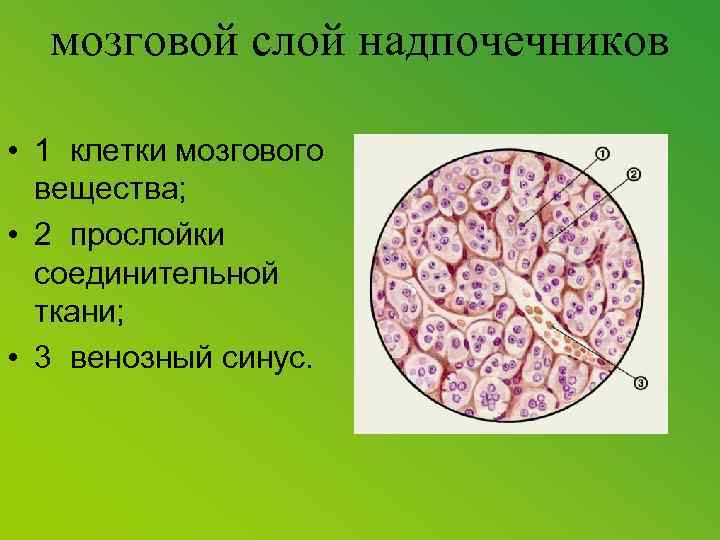 мозговой слой надпочечников

• 1 клетки мозгового вещества;
• 2 прослойки соединительной ткани;
• 3 венозный синус.

1
2
3